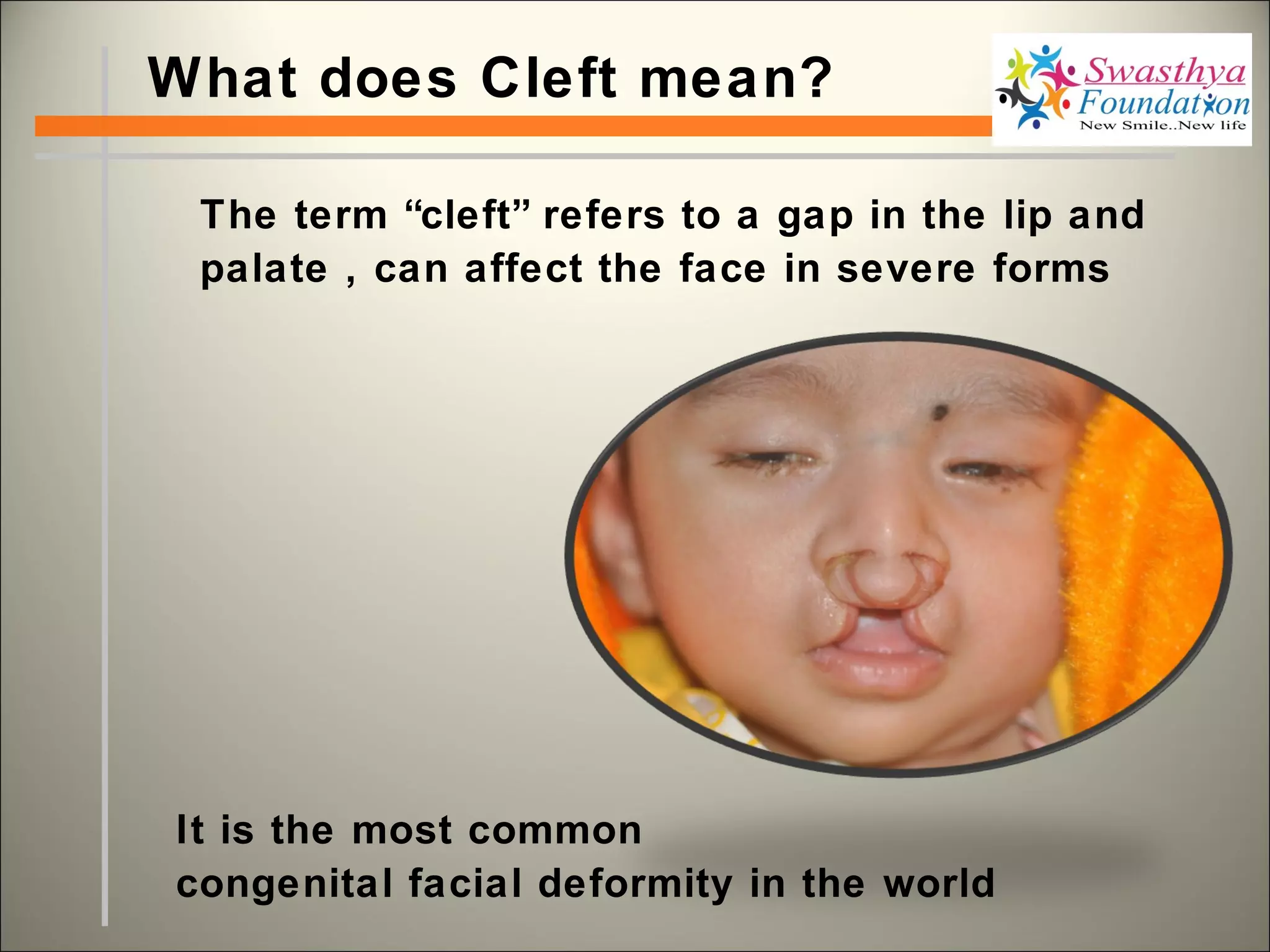 What does Cleft mean?

Swasthya Foundation
New Smile..New life

The term “cleft” refers to a gap in the lip and palate , can affect the face in severe forms

It is the most common congenital facial deformity in the world